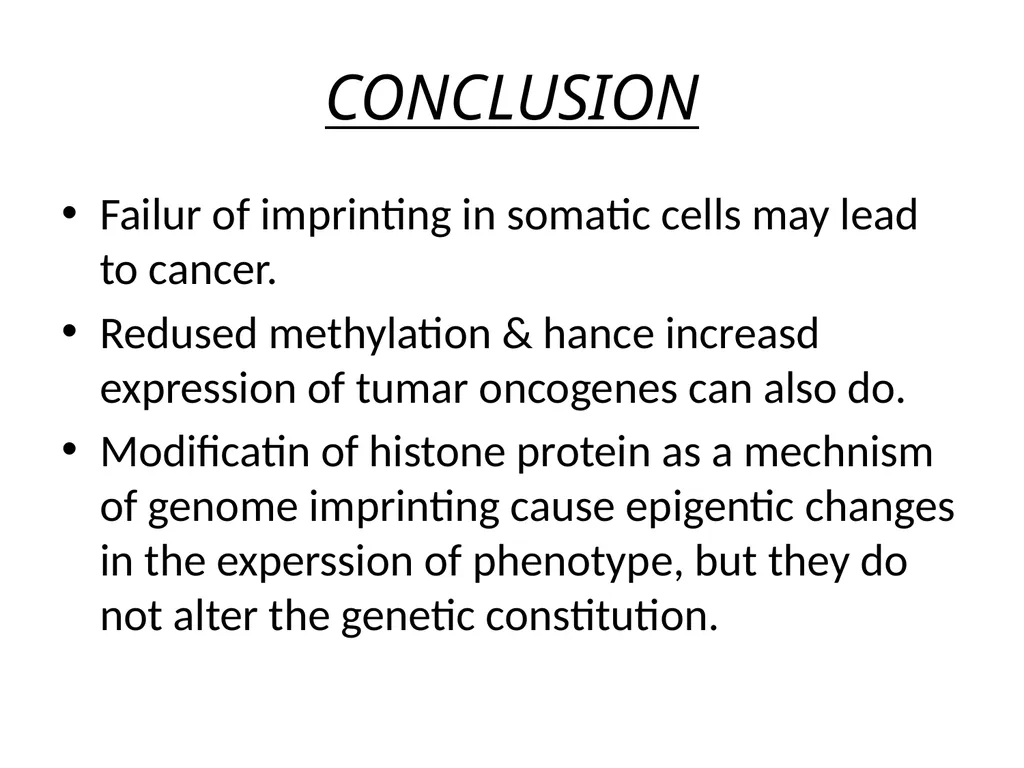 CONCLUSION

• Failur of imprinting in somatic cells may lead to cancer.
• Redused methylation & hance increasd expression of tumar oncogenes can also do.
• Modificatin of histone protein as a mechnism of genome imprinting cause epigentic changes in the experssion of phenotype, but they do not alter the genetic constitution.